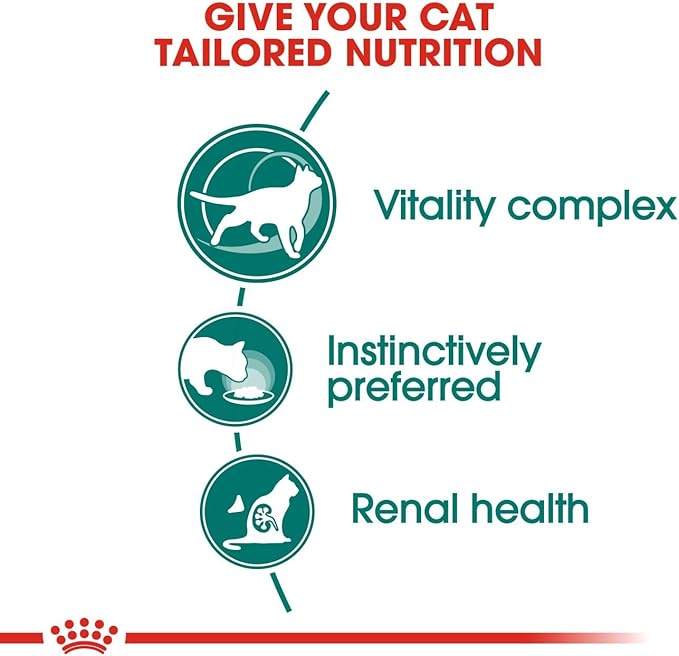 GIVE YOUR CAT TAILORED NUTRITION

Vitality complex

Instinctively preferred

Renal health